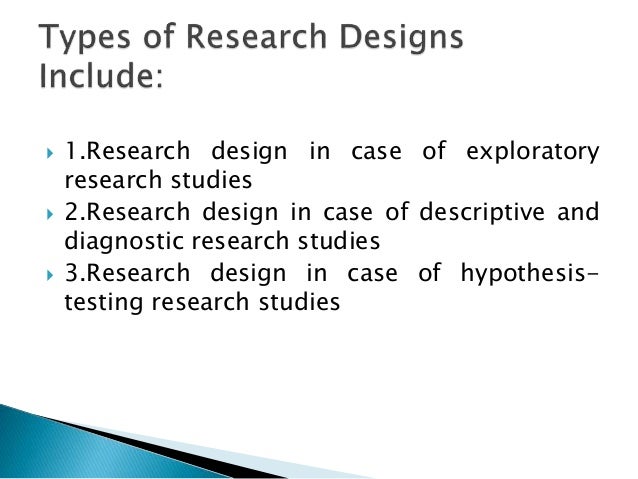 Types of Research Designs Include:

1.Research design in case of exploratory research studies

2.Research design in case of descriptive and diagnostic research studies

3.Research design in case of hypothesis-testing research studies